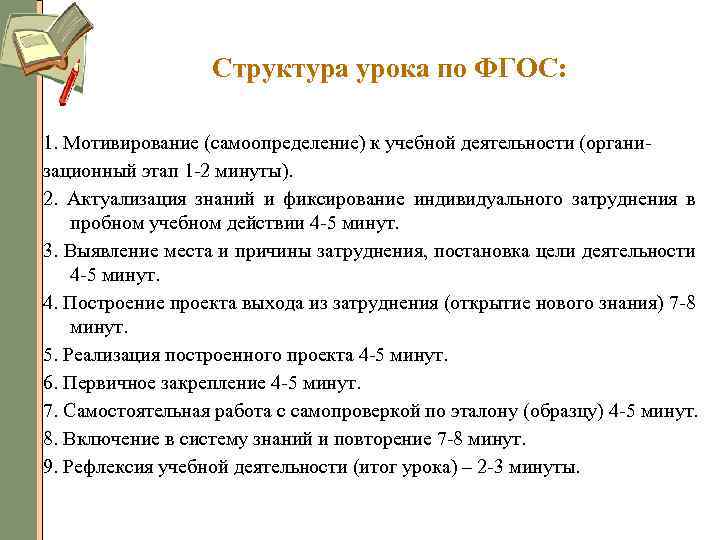 Структура урока по ФГОС:

1. Мотивирование (самоопределение) к учебной деятельности (организационный этап 1-2 минуты).
2. Актуализация знаний и фиксирование индивидуального затруднения в пробном учебном действии 4-5 минут.
3. Выявление места и причины затруднения, постановка цели деятельности 4-5 минут.
4. Построение проекта выхода из затруднения (открытие нового знания) 7-8 минут.
5. Реализация построенного проекта 4-5 минут.
6. Первичное закрепление 4-5 минут.
7. Самостоятельная работа с самопроверкой по эталону (образцу) 4-5 минут.
8. Включение в систему знаний и повторение 7-8 минут.
9. Рефлексия учебной деятельности (итог урока) – 2-3 минуты.